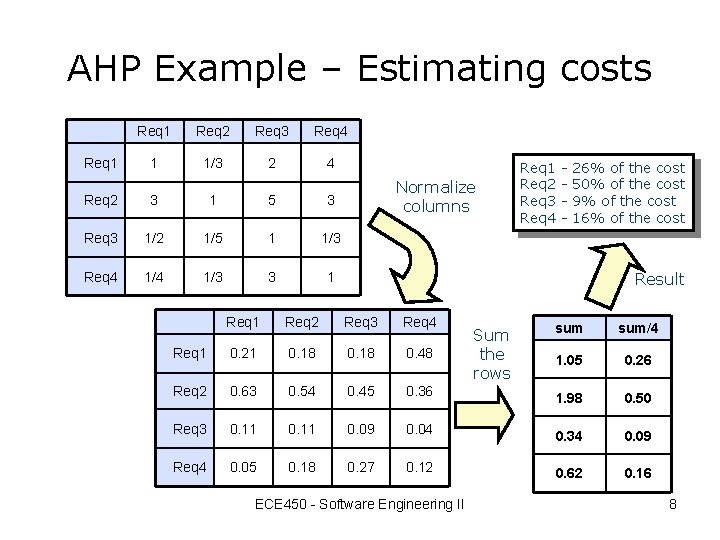 AHP Example – Estimating costs

| | Req1 | Req2 | Req3 | Req4 |
|---|---|---|---|---|
| Req1 | 1 | 1/3 | 2 | 4 |
| Req2 | 3 | 1 | 5 | 3 |
| Req3 | 1/2 | 1/5 | 1 | 1/3 |
| Req4 | 1/4 | 1/3 | 3 | 1 |

Normalize columns

| | Req1 | Req2 | Req3 | Req4 |
|---|---|---|---|---|
| Req1 | 0.21 | 0.18 | 0.18 | 0.48 |
| Req2 | 0.63 | 0.54 | 0.45 | 0.36 |
| Req3 | 0.11 | 0.11 | 0.09 | 0.04 |
| Req4 | 0.05 | 0.18 | 0.27 | 0.12 |

Sum the rows

| sum | sum/4 |
|---|---|
| 1.05 | 0.26 |
| 1.98 | 0.50 |
| 0.34 | 0.09 |
| 0.62 | 0.16 |

Result

Req1 - 26% of the cost
Req2 - 50% of the cost
Req3 - 9% of the cost
Req4 - 16% of the cost

ECE450 - Software Engineering II

8